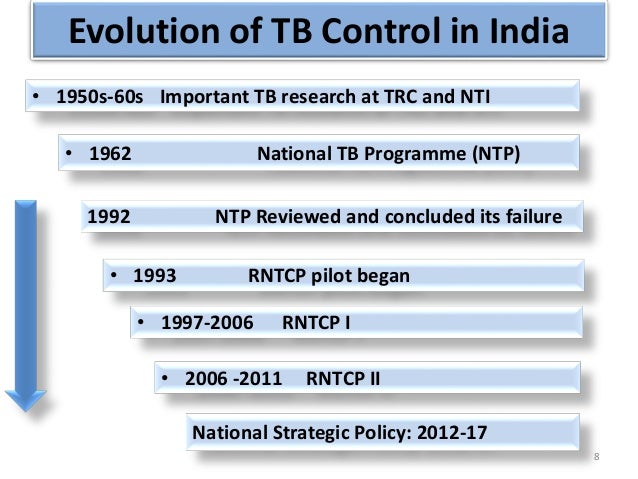 Evolution of TB Control in India

• 1950s-60s Important TB research at TRC and NTI

• 1962 National TB Programme (NTP)

1992 NTP Reviewed and concluded its failure

• 1993 RNTCP pilot began

• 1997-2006 RNTCP I

• 2006 -2011 RNTCP II

National Strategic Policy: 2012-17

8